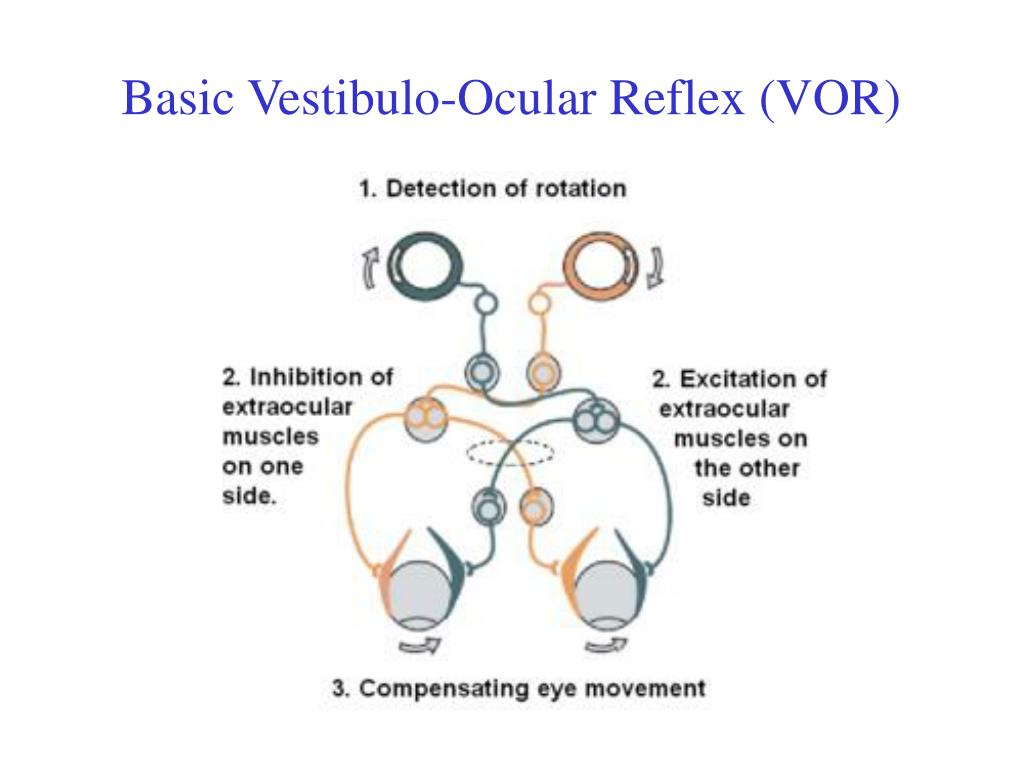 Basic Vestibulo-Ocular Reflex (VOR)

1. Detection of rotation

2. Inhibition of extraocular muscles on one side.

2. Excitation of extraocular muscles on the other side

3. Compensating eye movement